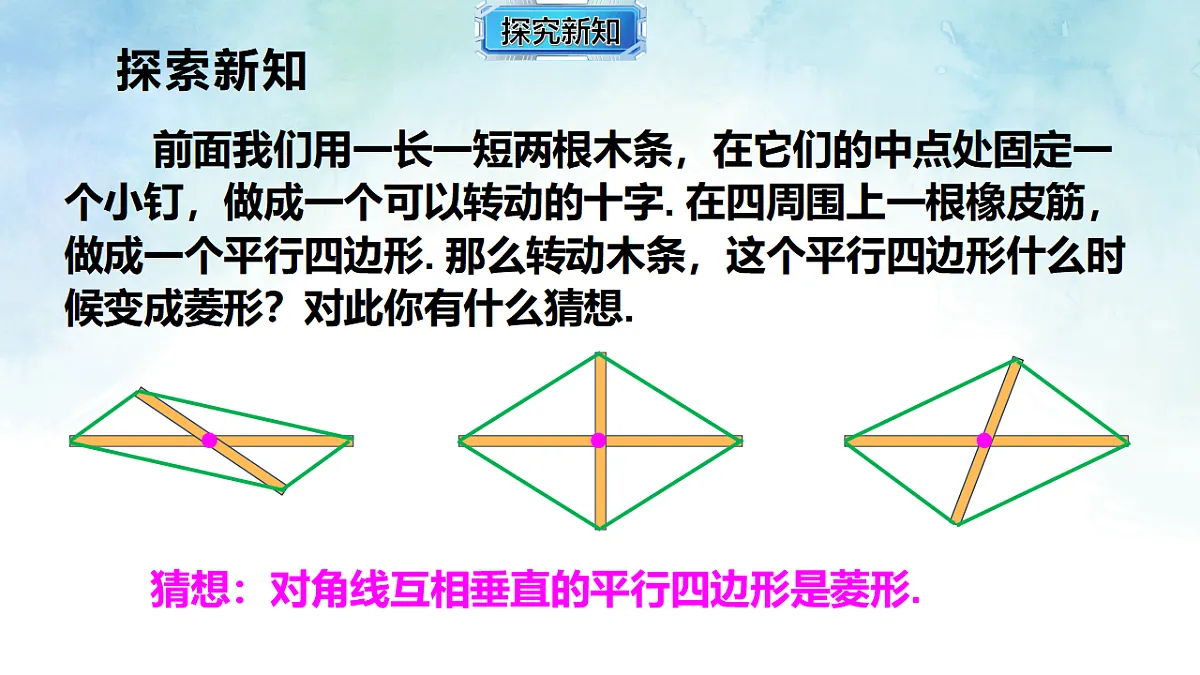 探究新知

探索新知

前面我们用一长一短两根木条，在它们的中点处固定一个小钉，做成一个可以转动的十字. 在四周围上一根橡皮筋，做成一个平行四边形. 那么转动木条，这个平行四边形什么时候变成菱形？对此你有什么猜想.

猜想：对角线互相垂直的平行四边形是菱形.